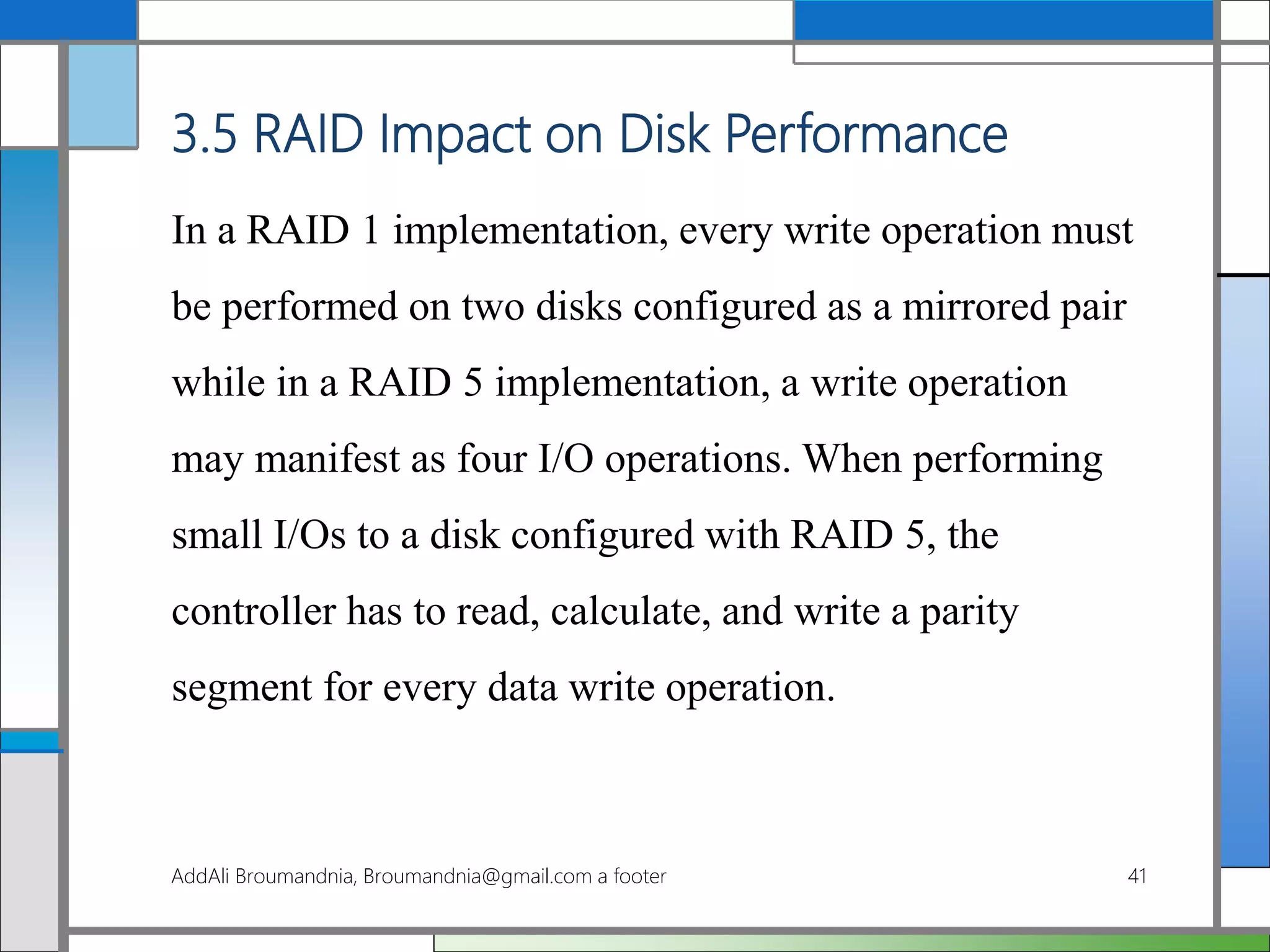 3.5 RAID Impact on Disk Performance

In a RAID 1 implementation, every write operation must be performed on two disks configured as a mirrored pair while in a RAID 5 implementation, a write operation may manifest as four I/O operations. When performing small I/Os to a disk configured with RAID 5, the controller has to read, calculate, and write a parity segment for every data write operation.

AddAli Broumandnia, Broumandnia@gmail.com a footer

41